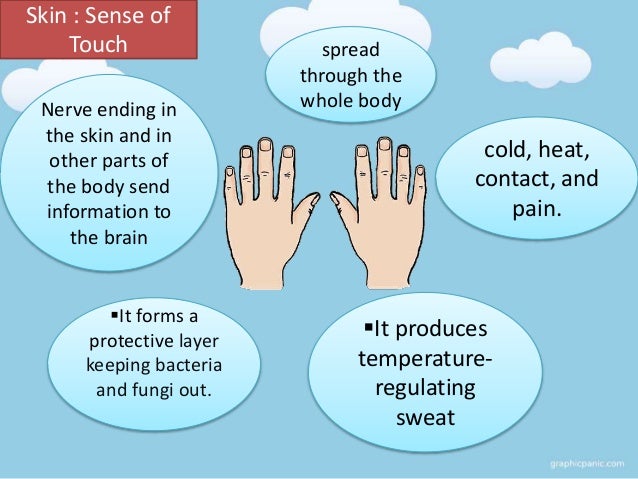 Skin : Sense of Touch

spread through the whole body

Nerve ending in the skin and in other parts of the body send information to the brain

cold, heat, contact, and pain.

▪It forms a protective layer keeping bacteria and fungi out.

▪It produces temperature-regulating sweat

graphicpanic.com